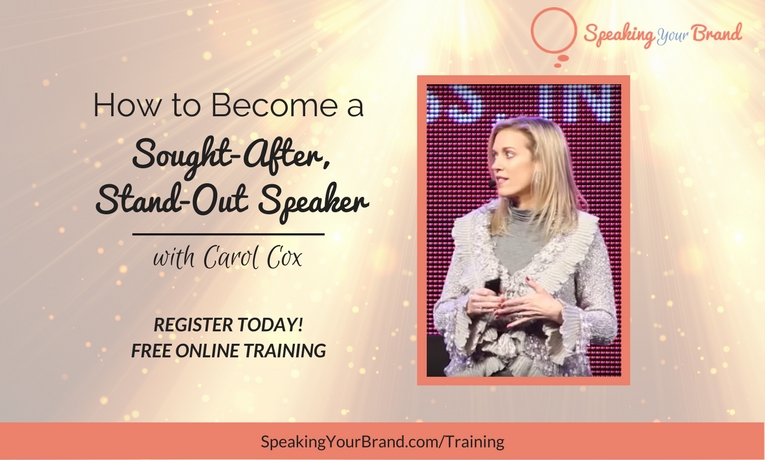 Speaking Your Brand

How to Become a Sought-After, Stand-Out Speaker

with Carol Cox

REGISTER TODAY!
FREE ONLINE TRAINING

SpeakingYourBrand.com/Training